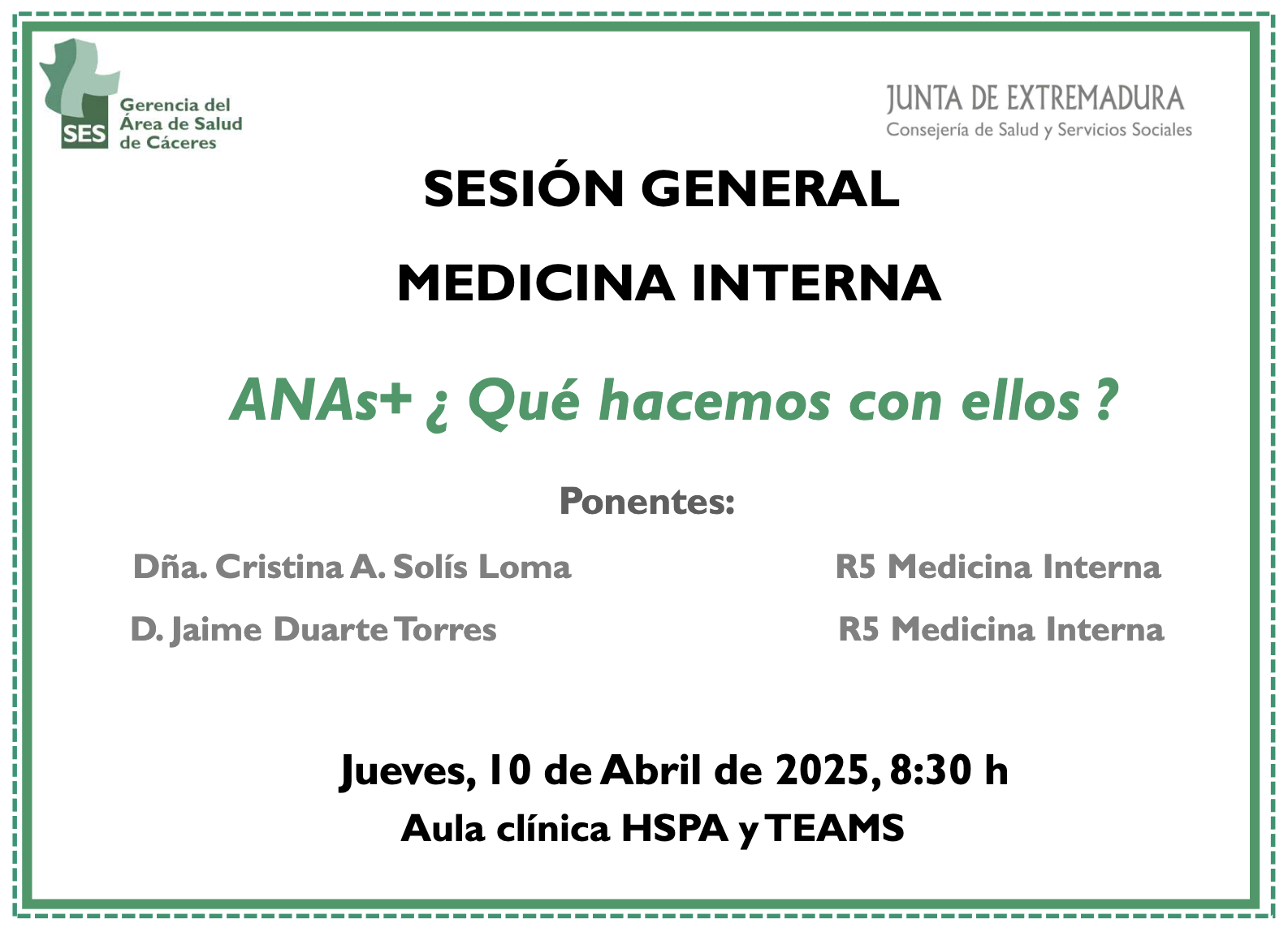 SES Gerencia del Área de Salud de Cáceres

JUNTA DE EXTREMADURA
Consejería de Salud y Servicios Sociales

SESIÓN GENERAL

MEDICINA INTERNA

ANAs+ ¿ Qué hacemos con ellos ?

Ponentes:

Dña. Cristina A. Solís Loma R5 Medicina Interna

D. Jaime Duarte Torres R5 Medicina Interna

Jueves, 10 de Abril de 2025, 8:30 h

Aula clínica HSPA y TEAMS